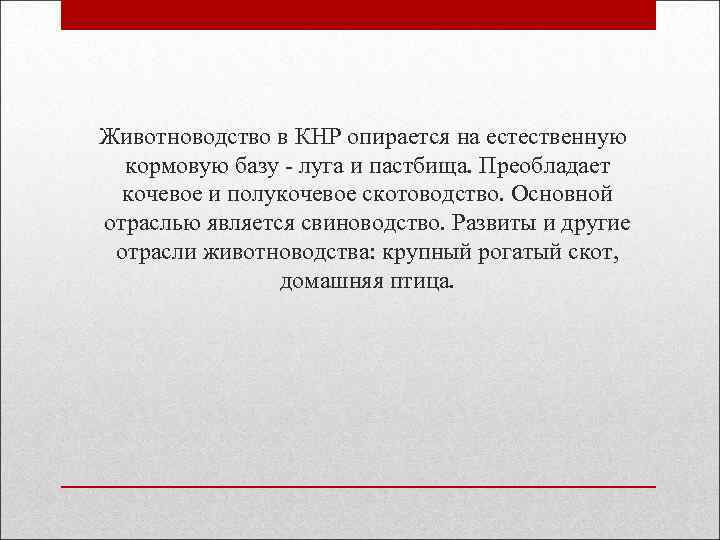 Животноводство в КНР опирается на естественную кормовую базу - луга и пастбища. Преобладает кочевое и полукочевое скотоводство. Основной отраслью является свиноводство. Развиты и другие отрасли животноводства: крупный рогатый скот, домашняя птица.